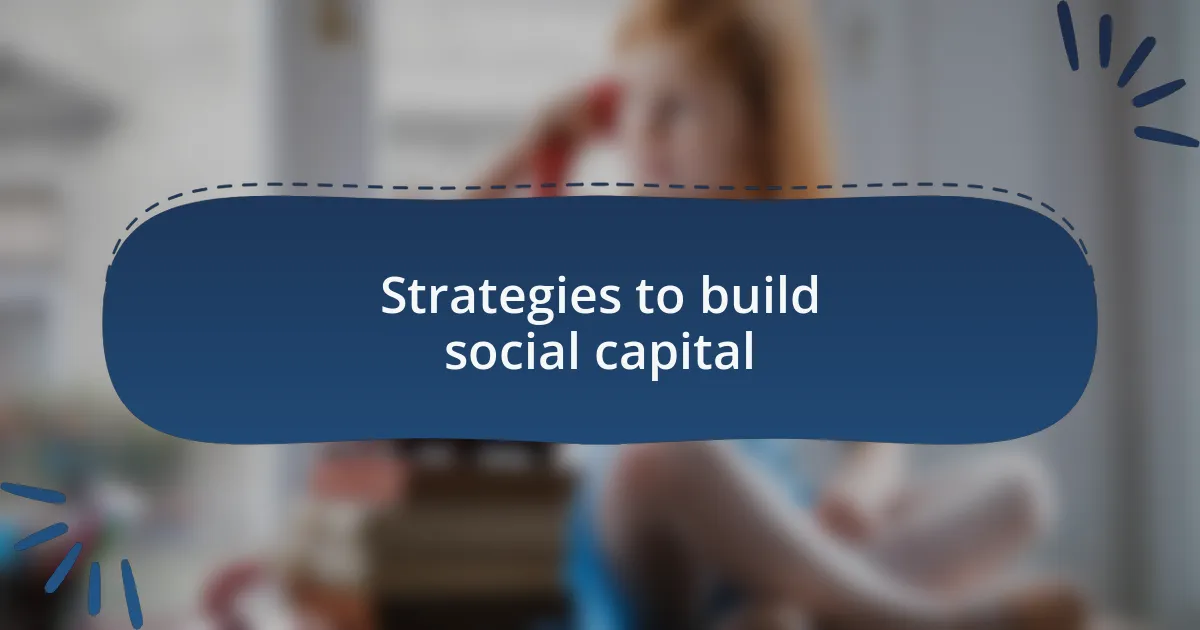 Strategies to build social capital